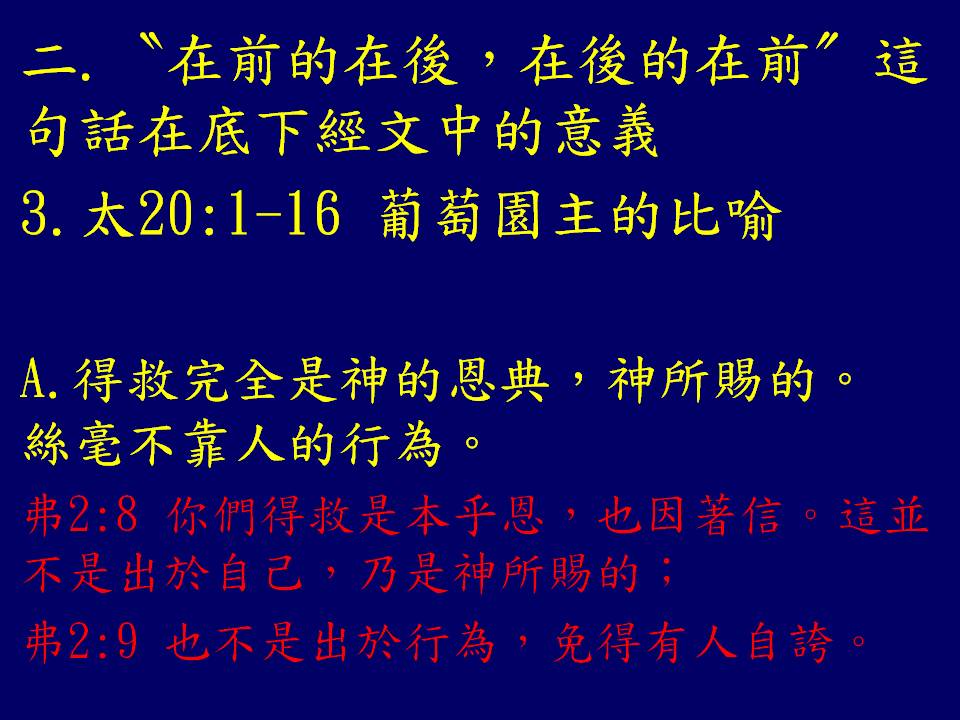 二. 〝在前的在後，在後的在前〞這句話在底下經文中的意義

3.太20:1-16 葡萄園主的比喻

A.得救完全是神的恩典，神所賜的。絲毫不靠人的行為。

弗2:8 你們得救是本乎恩，也因著信。這並不是出於自己，乃是神所賜的；

弗2:9 也不是出於行為，免得有人自誇。